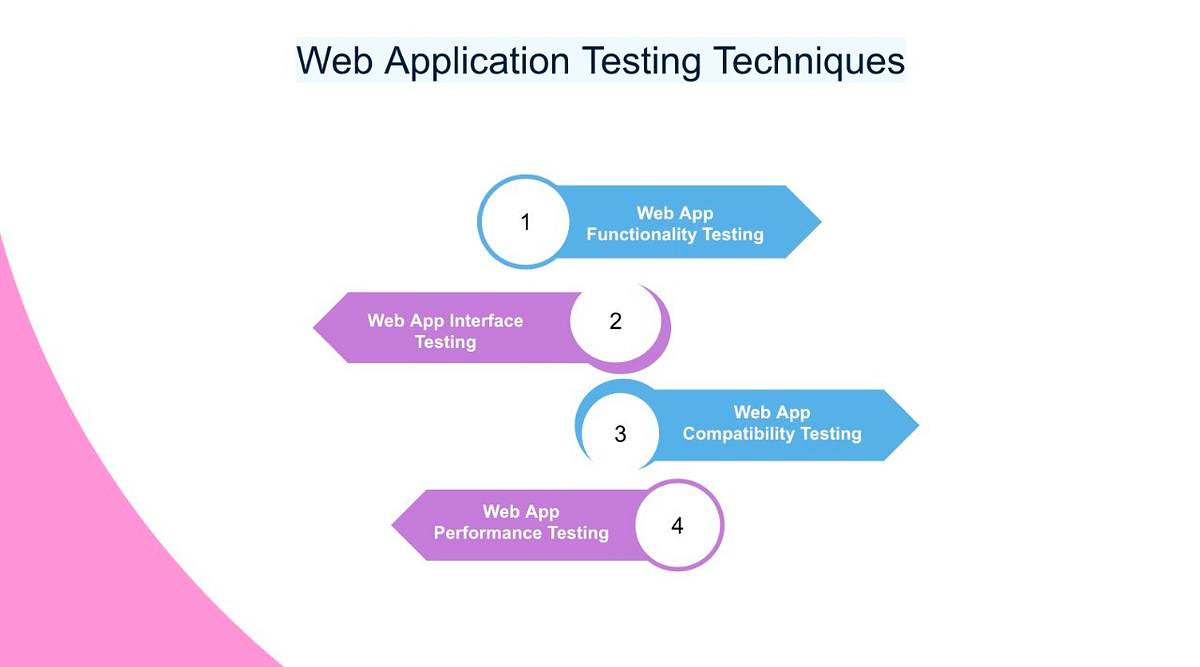 Web Application Testing Techniques

1 Web App Functionality Testing

Web App Interface Testing 2

3 Web App Compatibility Testing

Web App Performance Testing 4